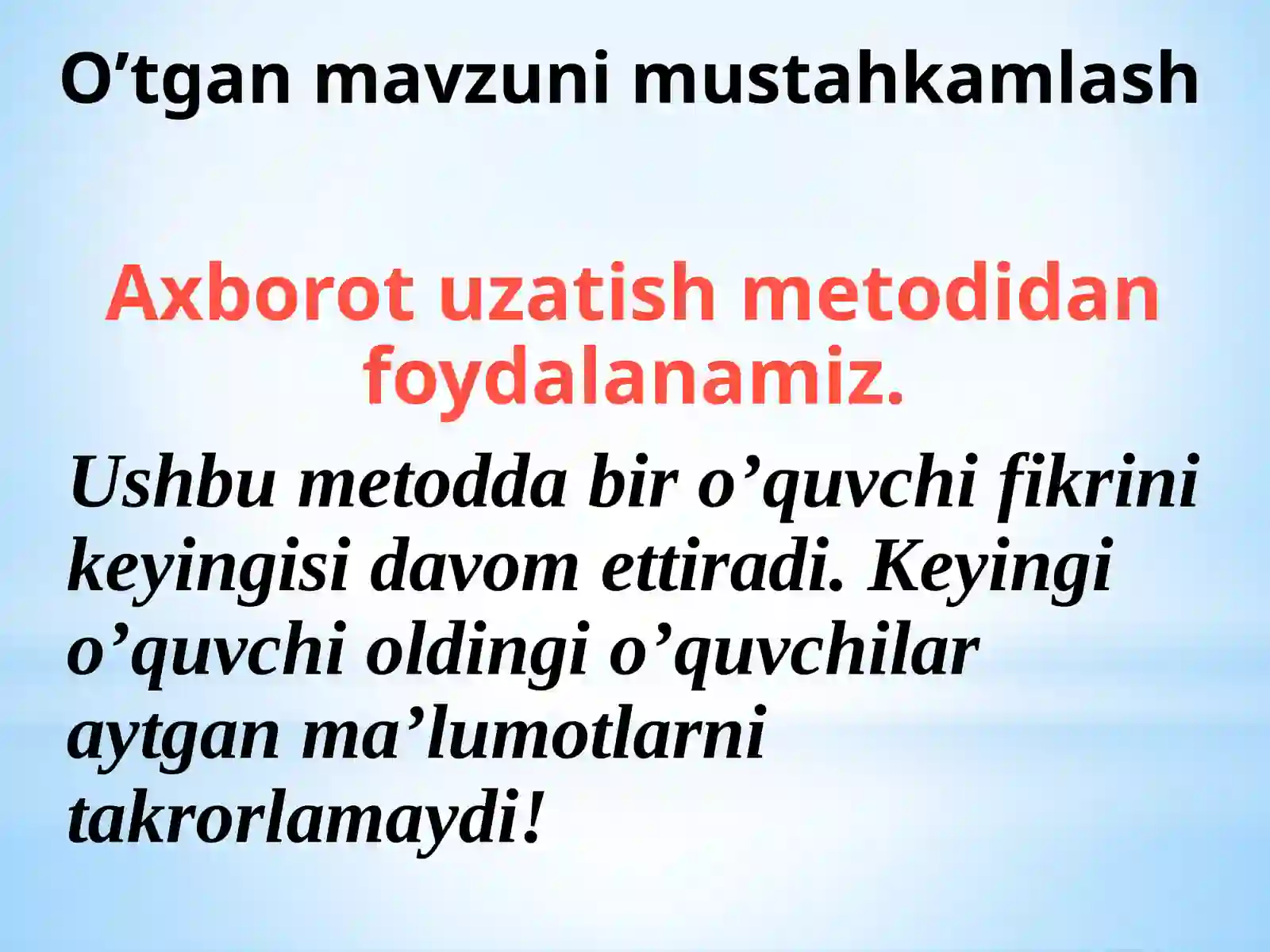 O’tgan mavzuni mustahkamlash

Axborot uzatish metodidan foydalanamiz.

Ushbu metodda bir o’quvchi fikrini keyingisi davom ettiradi. Keyingi o’quvchi oldingi o’quvchilar aytgan ma’lumotlarni takrorlamaydi!